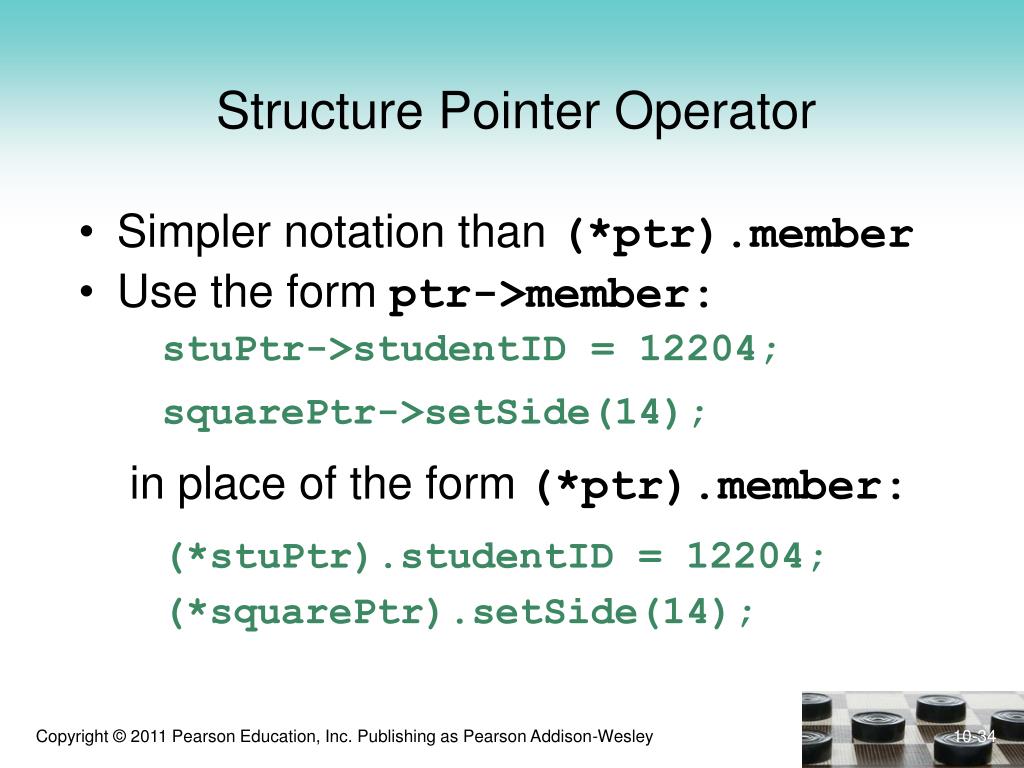 Structure Pointer Operator

• Simpler notation than (*ptr).member
• Use the form ptr->member:

stuPtr->studentID = 12204;

squarePtr->setSide(14);

in place of the form (*ptr).member:

(*stuPtr).studentID = 12204;

(*squarePtr).setSide(14);

Copyright © 2011 Pearson Education, Inc. Publishing as Pearson Addison-Wesley

10-34